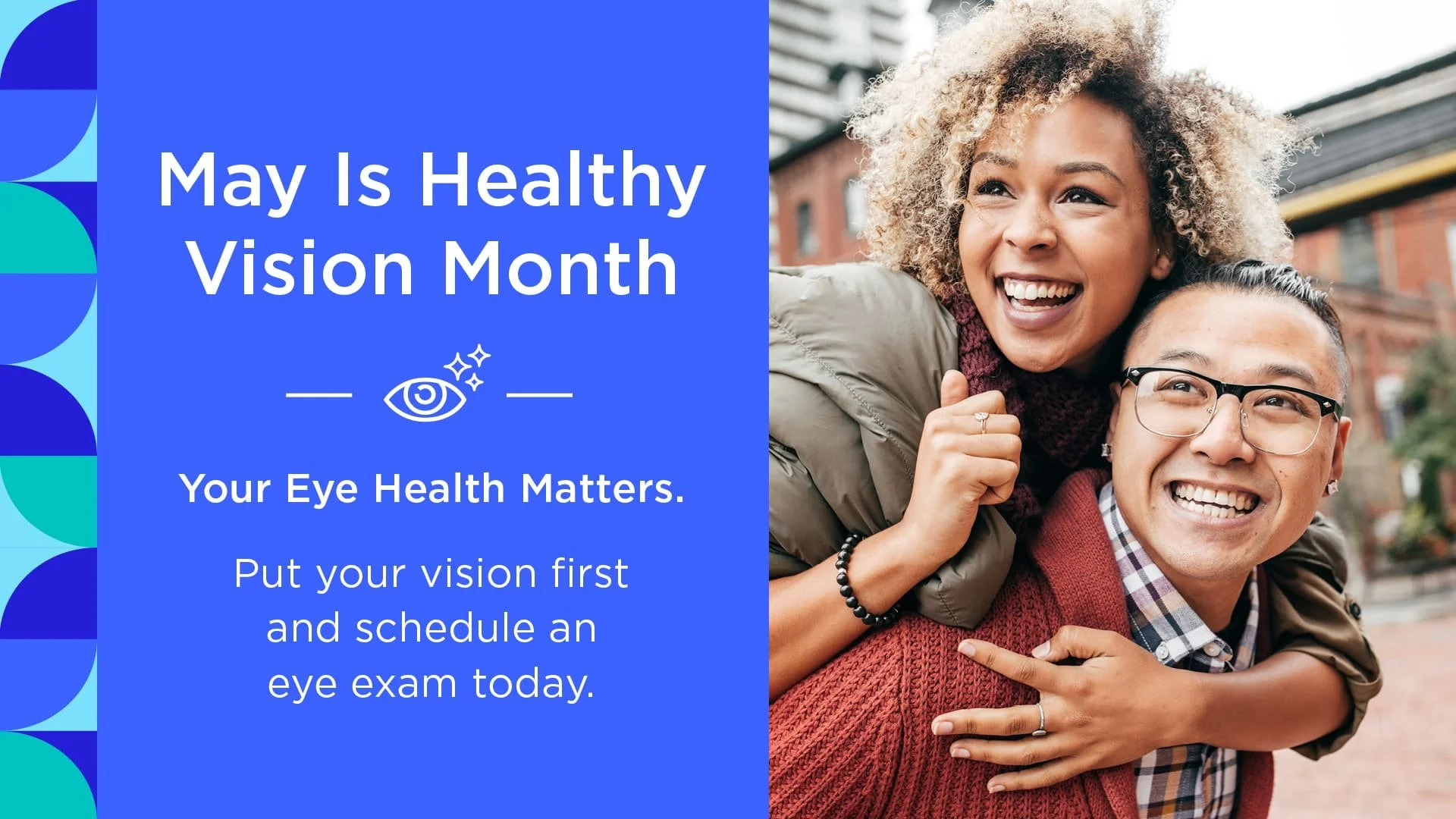 May Is Healthy Vision Month

Your Eye Health Matters.

Put your vision first and schedule an eye exam today.